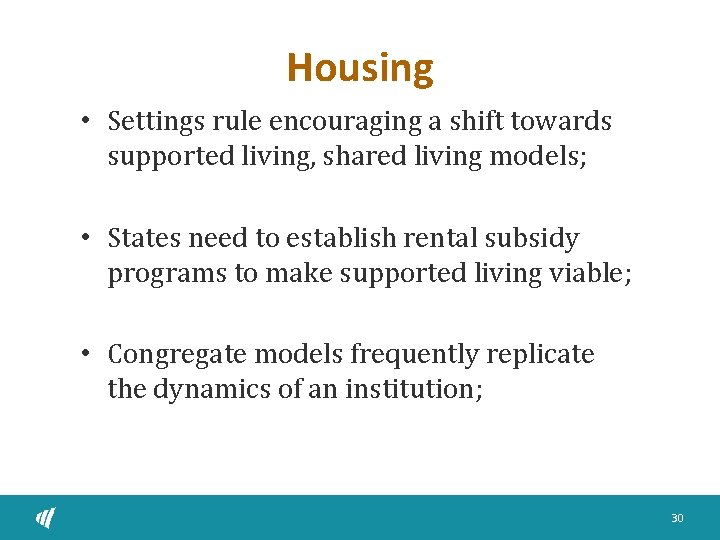 Housing

• Settings rule encouraging a shift towards supported living, shared living models;

• States need to establish rental subsidy programs to make supported living viable;

• Congregate models frequently replicate the dynamics of an institution;

30